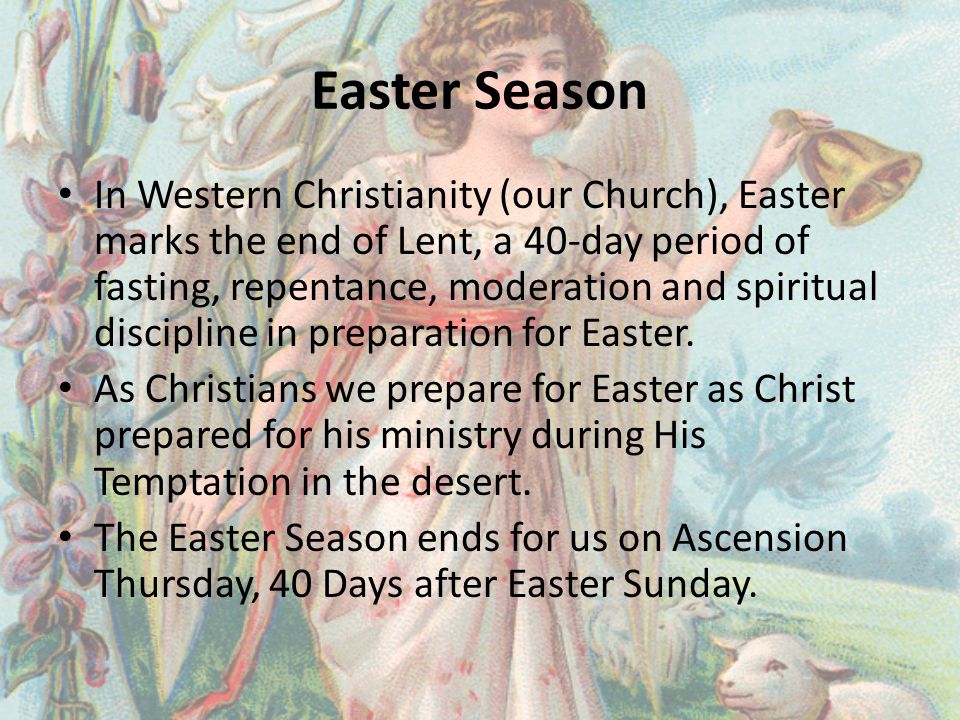 Easter Season

• In Western Christianity (our Church), Easter marks the end of Lent, a 40-day period of fasting, repentance, moderation and spiritual discipline in preparation for Easter.
• As Christians we prepare for Easter as Christ prepared for his ministry during His Temptation in the desert.
• The Easter Season ends for us on Ascension Thursday, 40 Days after Easter Sunday.